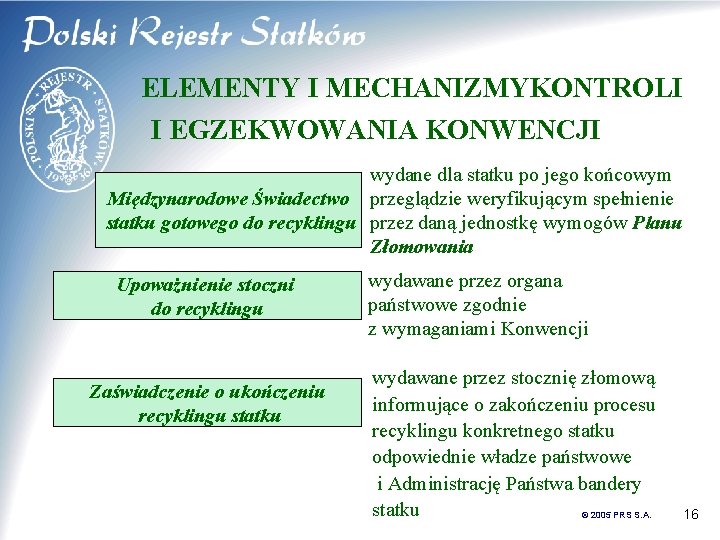 Polski Rejestr Statków

POLSKI REJESTR STATKÓW 1936

ELEMENTY I MECHANIZMYKONTROLI I EGZEKWOWANIA KONWENCJI

Międzynarodowe Świadectwo statku gotowego do recyklingu

wydane dla statku po jego końcowym przeglądzie weryfikującym spełnienie przez daną jednostkę wymogów Planu Złomowania

Upoważnienie stoczni do recyklingu

wydawane przez organa państwowe zgodnie z wymaganiami Konwencji

Zaświadczenie o ukończeniu recyklingu statku

wydawane przez stocznię złomową informujące o zakończeniu procesu recyklingu konkretnego statku odpowiednie władze państwowe i Administrację Państwa bandery statku

© 2005 PRS S.A.

16